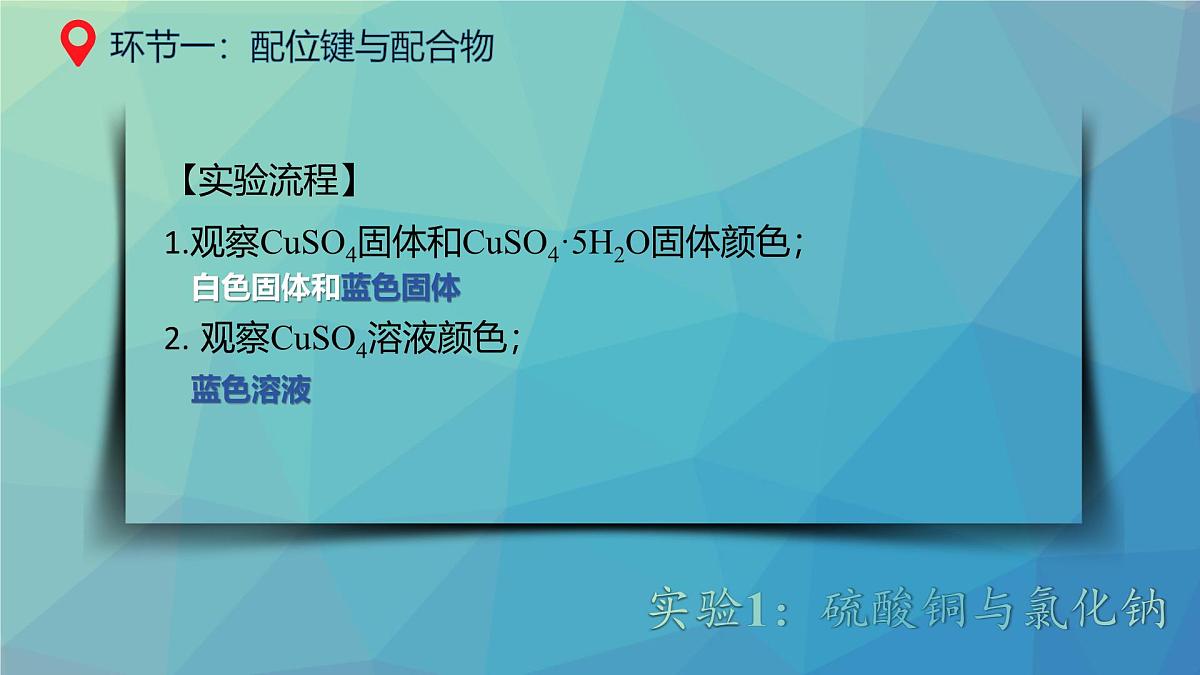 环节一：配位键与配合物

【实验流程】

1.观察$CuSO_4$固体和$CuSO_4 \cdot 5H_2O$固体颜色；

白色固体和蓝色固体

2. 观察$CuSO_4$溶液颜色；

蓝色溶液

实验1：硫酸铜与氯化钠